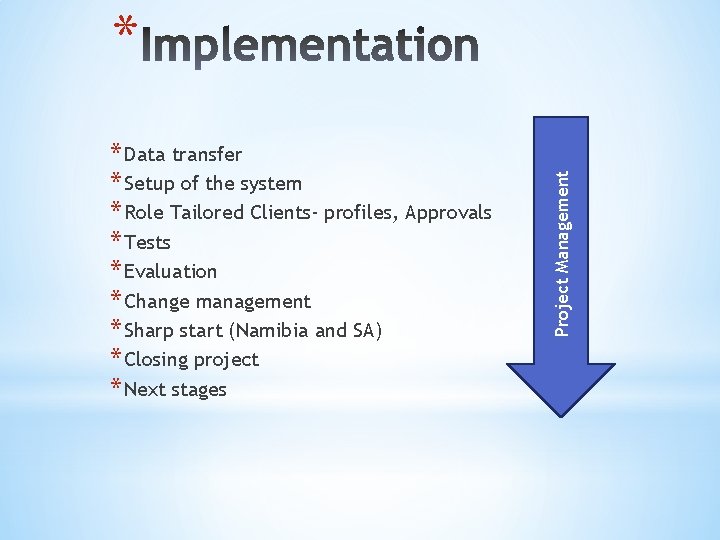 *Implementation

*Data transfer
*Setup of the system
*Role Tailored Clients- profiles, Approvals
*Tests
*Evaluation
*Change management
*Sharp start (Namibia and SA)
*Closing project
*Next stages

Project Management